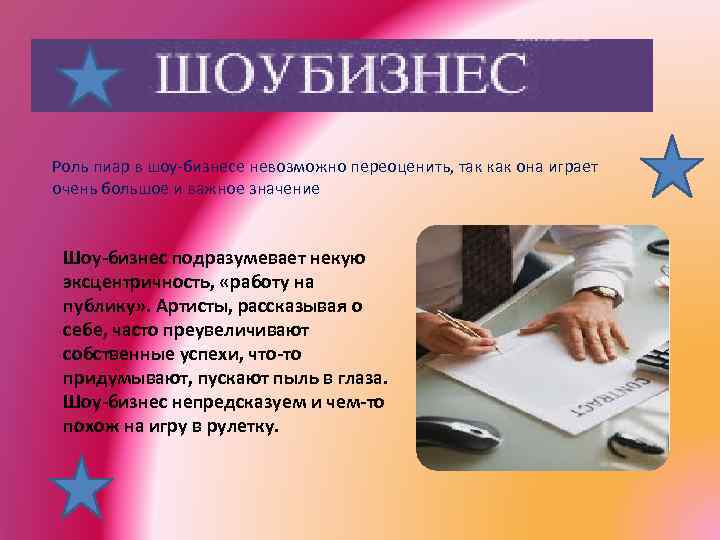 ШОУБИЗНЕС

Роль пиар в шоу-бизнесе невозможно переоценить, так как она играет очень большое и важное значение

Шоу-бизнес подразумевает некую эксцентричность, «работу на публику». Артисты, рассказывая о себе, часто преувеличивают собственные успехи, что-то придумывают, пускают пыль в глаза. Шоу-бизнес непредсказуем и чем-то похож на игру в рулетку.

CONTRACT